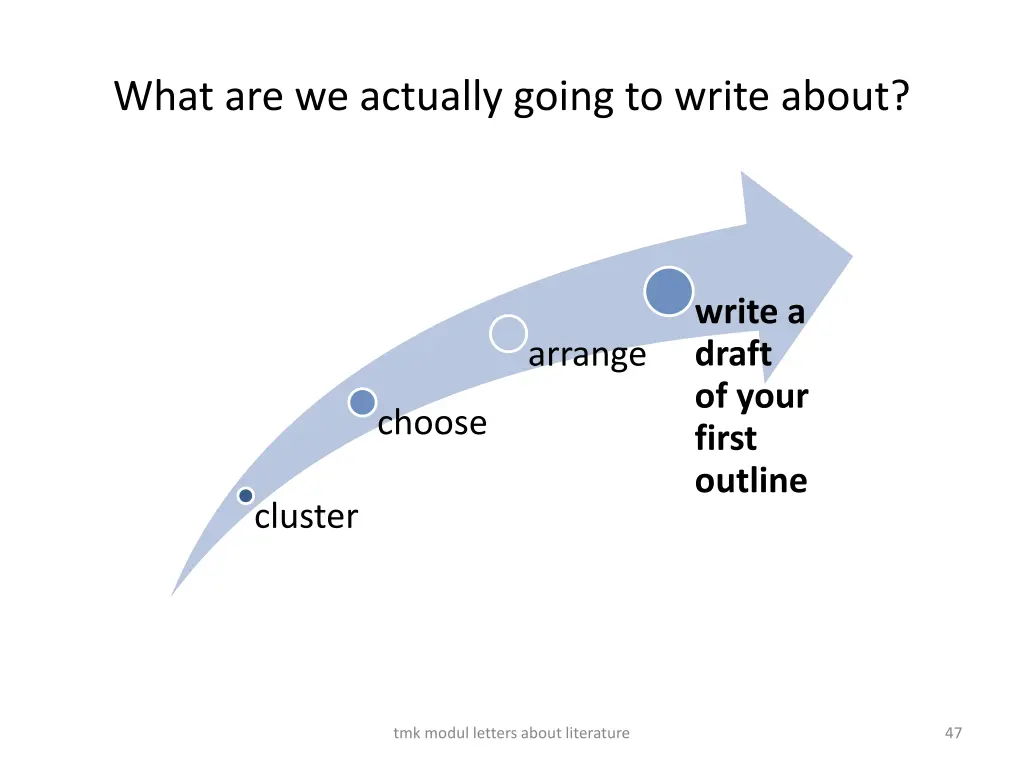 What are we actually going to write about?

cluster

choose

arrange

write a draft of your first outline

tmk modul letters about literature

47